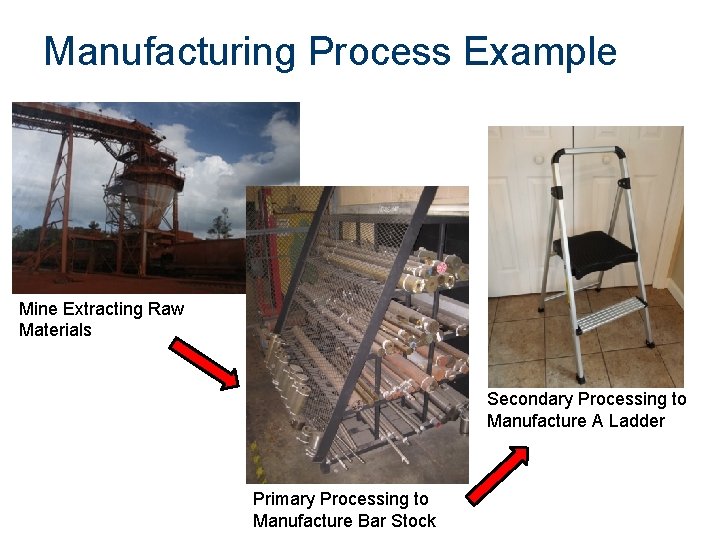 Manufacturing Process Example

Mine Extracting Raw Materials

Primary Processing to Manufacture Bar Stock

Secondary Processing to Manufacture A Ladder